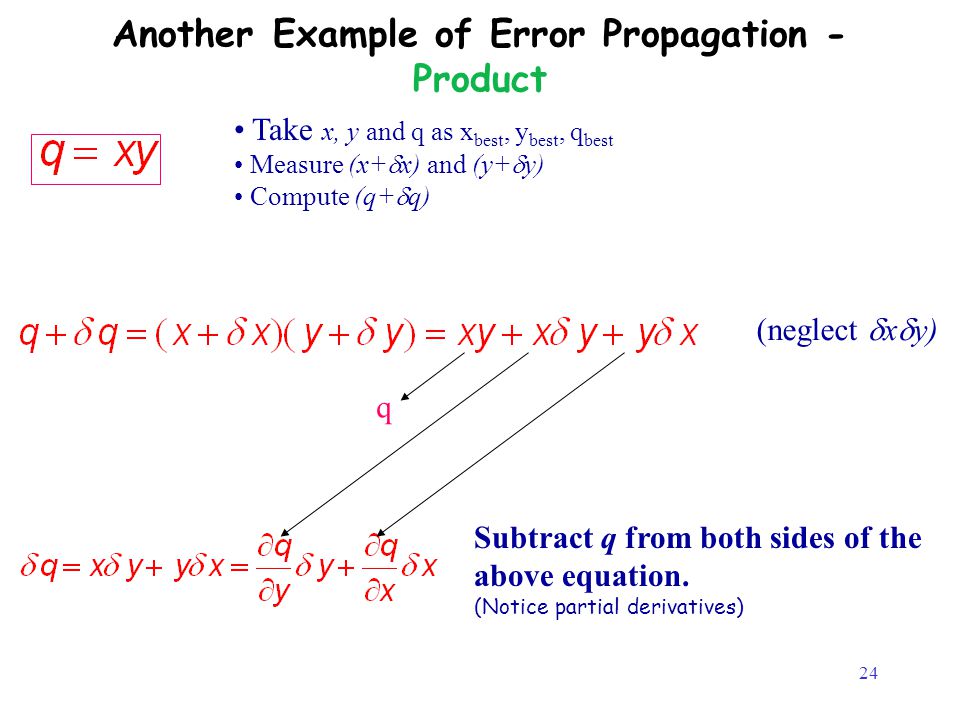 Another Example of Error Propagation - Product

$q = xy$

• Take $x$, $y$ and q as $x_{best}$, $y_{best}$, $q_{best}$
• Measure $(x+\delta x)$ and $(y+\delta y)$
• Compute $(q+\delta q)$

$q + \delta q = (x + \delta x)(y + \delta y) = xy + x\delta y + y\delta x$ (neglect $\delta x \delta y$)

q

$\delta q = x\delta y + y\delta x = \frac{\partial q}{\partial y}\delta y + \frac{\partial q}{\partial x}\delta x$

Subtract $q$ from both sides of the above equation.
(Notice partial derivatives)

24